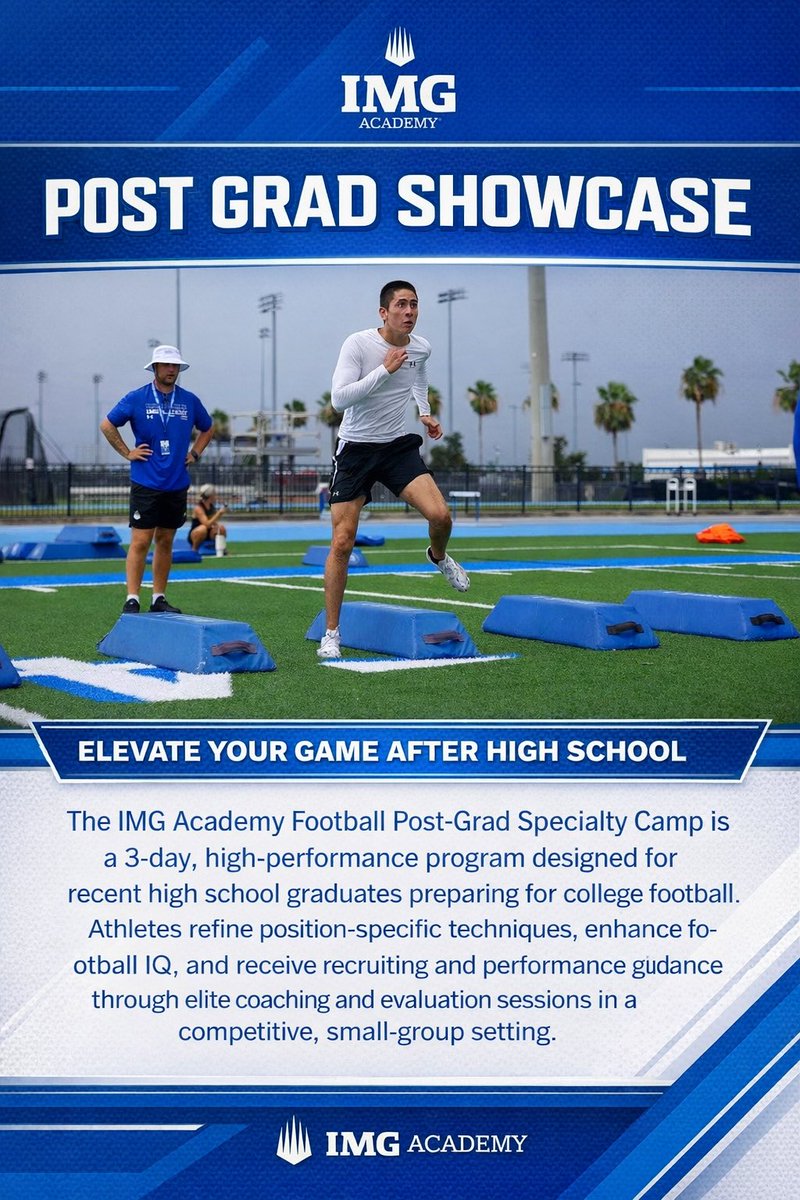 IMG ACADEMY

POST GRAD SHOWCASE

ELEVATE YOUR GAME AFTER HIGH SCHOOL

The IMG Academy Football Post-Grad Specialty Camp is a 3-day, high-performance program designed for recent high school graduates preparing for college football. Athletes refine position-specific techniques, enhance football IQ, and receive recruiting and performance gudance through elite coaching and evaluation sessions in a competitive, small-group setting.

IMG ACADEMY